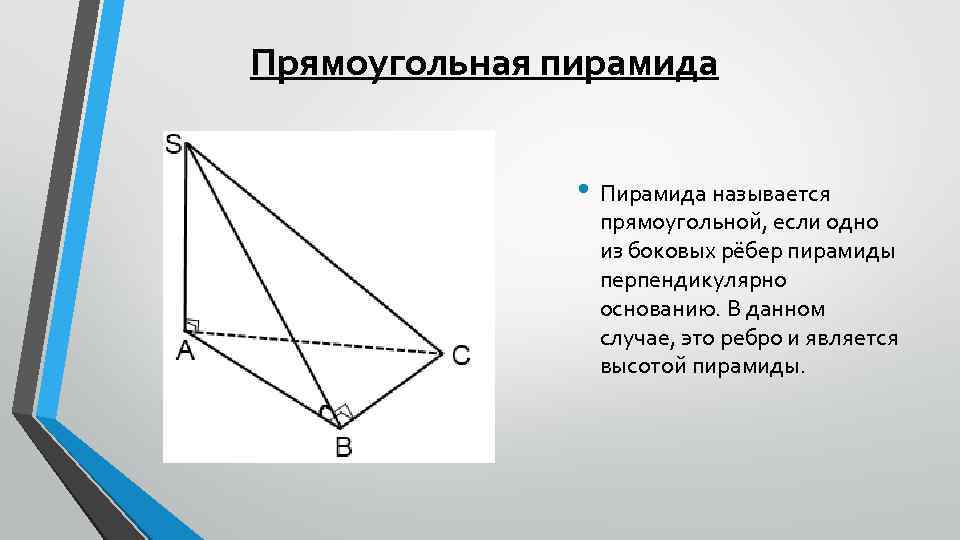 Прямоугольная пирамида

S

A

C

B

• Пирамида называется прямоугольной, если одно из боковых рёбер пирамиды перпендикулярно основанию. В данном случае, это ребро и является высотой пирамиды.